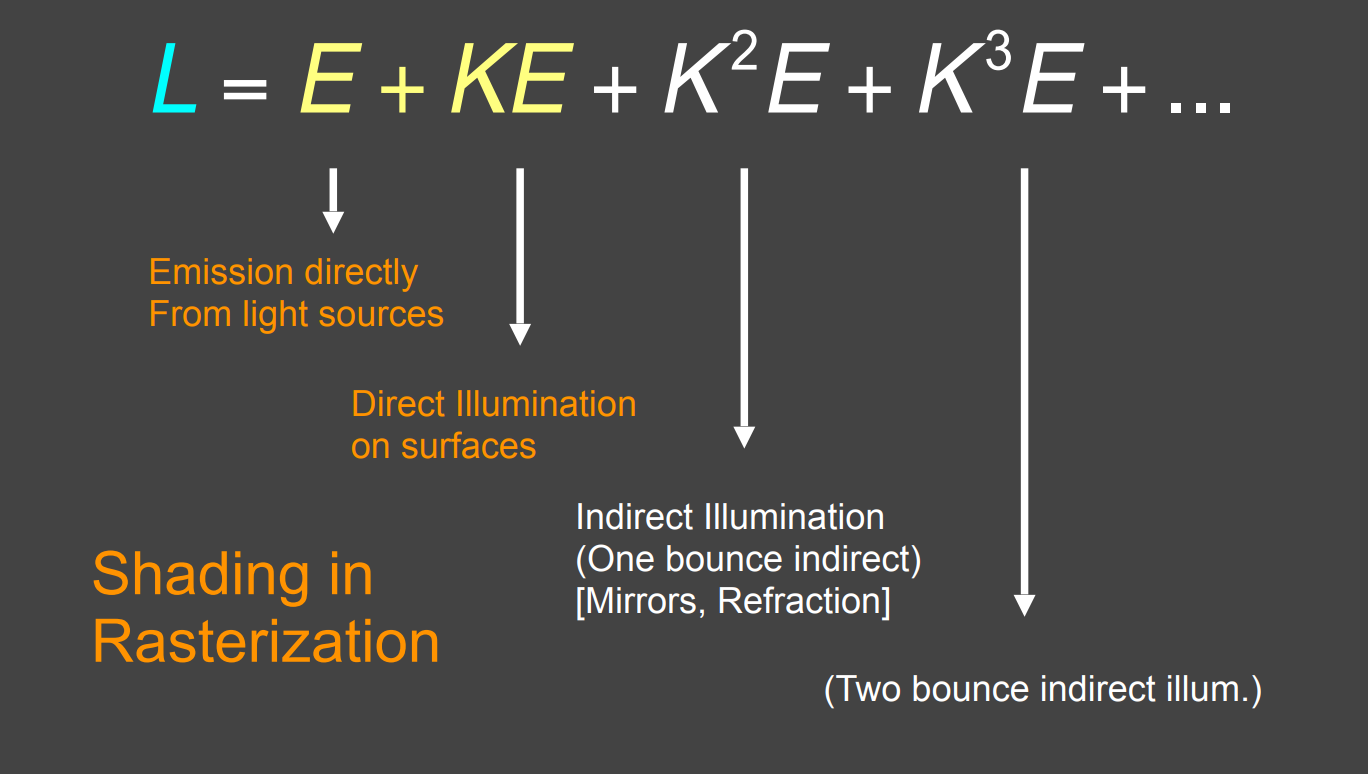 $L = E + KE + K^2E + K^3E + \ldots$

Emission directly
From light sources

Direct Illumination on surfaces

Indirect Illumination
(One bounce indirect)
[Mirrors, Refraction]

(Two bounce indirect illum.)

Shading in Rasterization